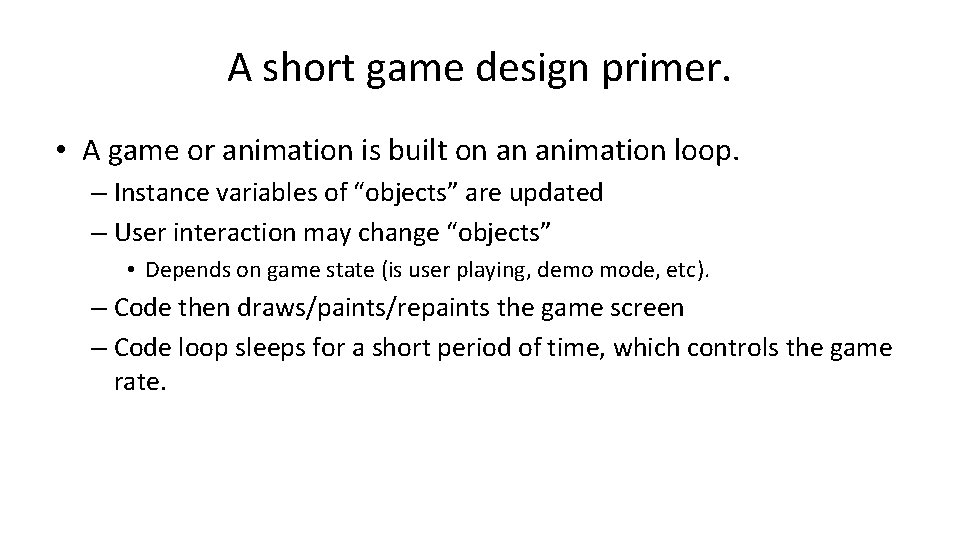 A short game design primer.

• A game or animation is built on an animation loop.
– Instance variables of “objects” are updated
– User interaction may change “objects”
• Depends on game state (is user playing, demo mode, etc).
– Code then draws/paints/repaints the game screen
– Code loop sleeps for a short period of time, which controls the game rate.